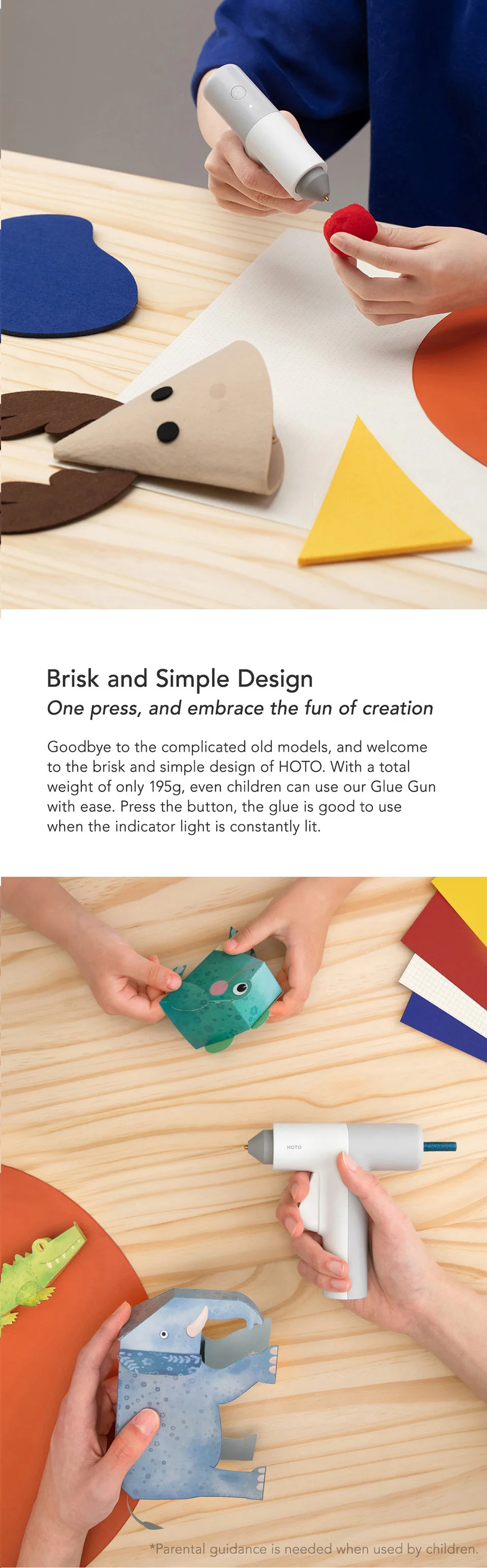 Brisk and Simple Design
One press, and embrace the fun of creation

Goodbye to the complicated old models, and welcome to the brisk and simple design of HOTO. With a total weight of only 195g, even children can use our Glue Gun with ease. Press the button, the glue is good to use when the indicator light is constantly lit.

HOTO

*Parental guidance is needed when used by children.